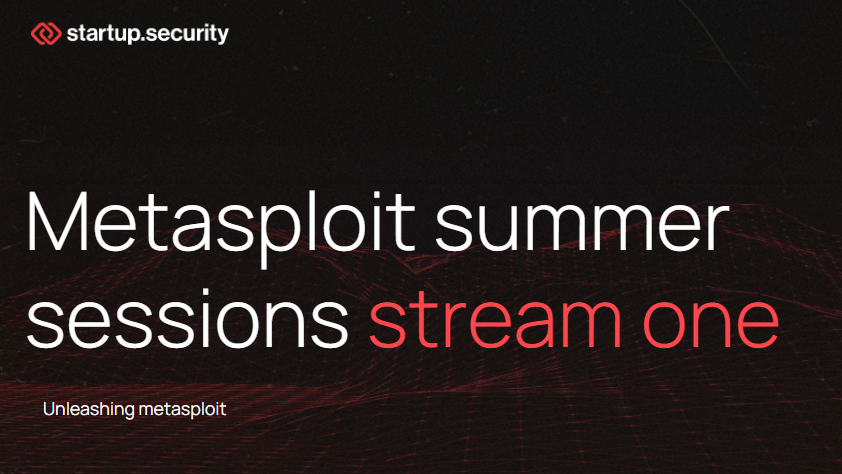 startup.security

Metasploit summer sessions stream one

Unleashing metasploit